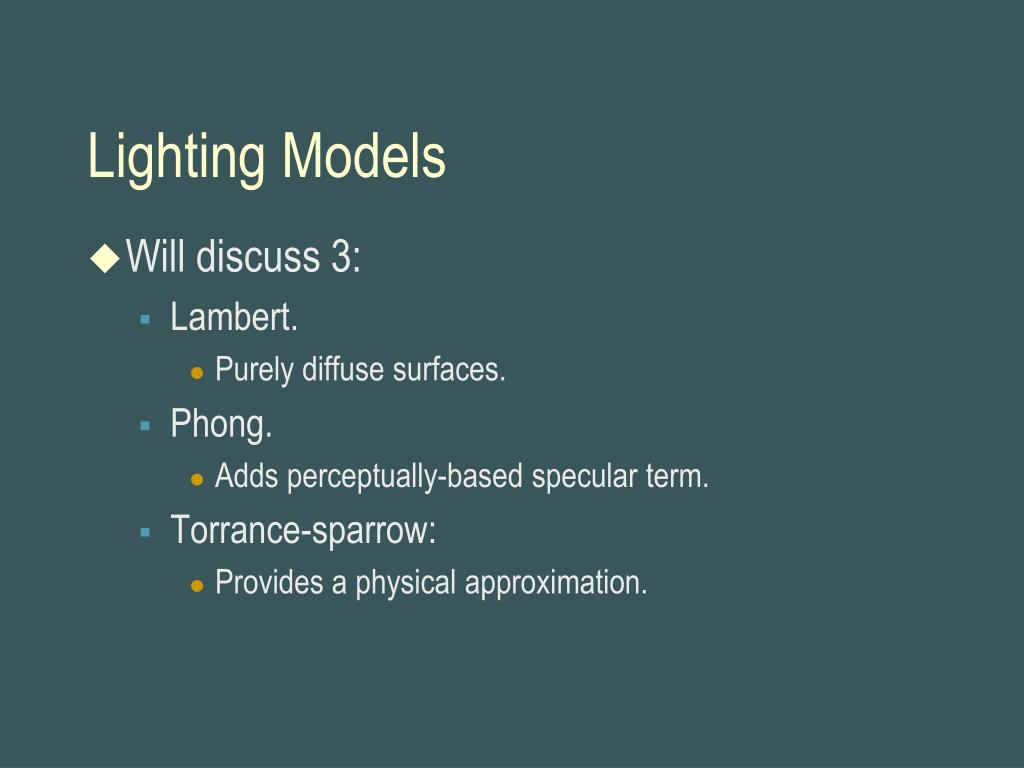 Lighting Models

Will discuss 3:

Lambert.

Purely diffuse surfaces.

Phong.

Adds perceptually-based specular term.

Torrance-sparrow:

Provides a physical approximation.